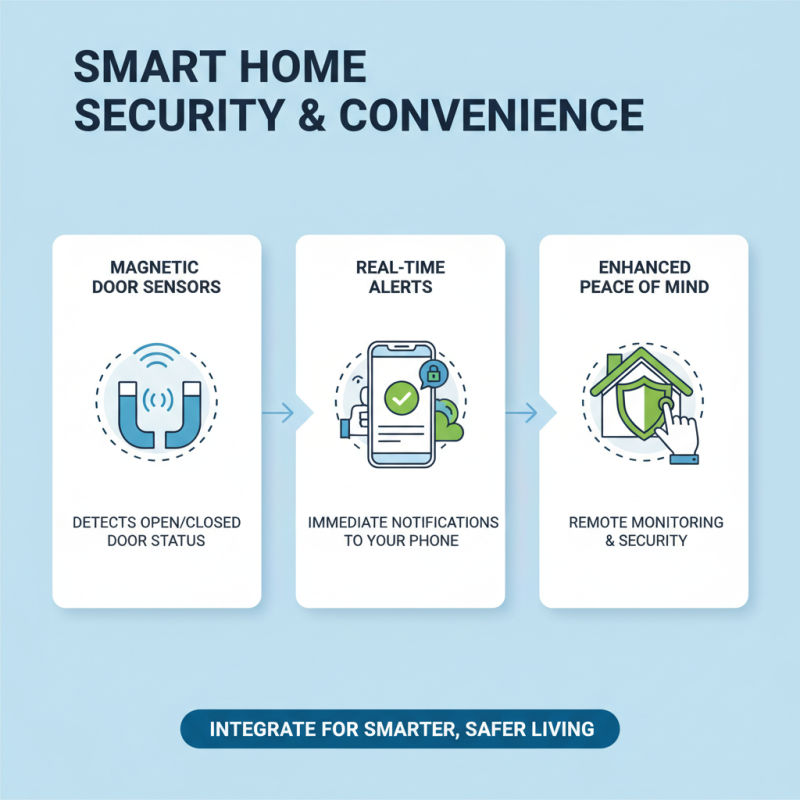 SMART HOME SECURITY & CONVENIENCE

MAGNETIC DOOR SENSORS

DETECTS OPEN/CLOSED DOOR STATUS

REAL-TIME ALERTS

IMMEDIATE NOTIFICATIONS TO YOUR PHONE

ENHANCED PEACE OF MIND

REMOTE MONITORING & SECURITY

INTEGRATE FOR SMARTER, SAFER LIVING